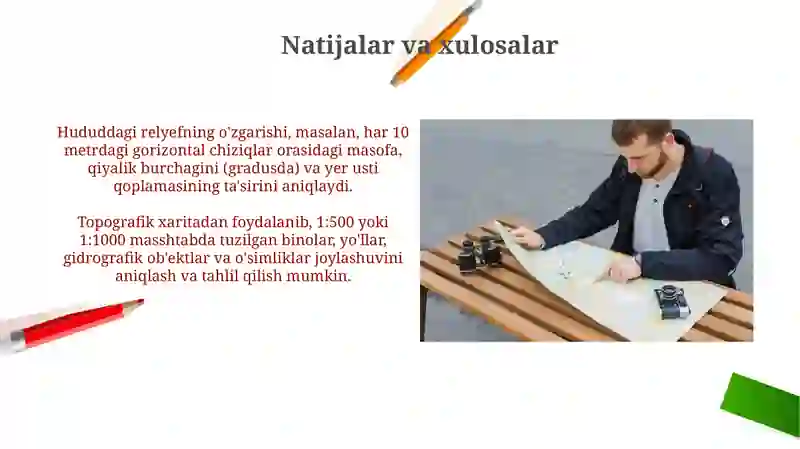 Natijalar va xulosalar

Hududdagi relyefning o'zgarishi, masalan, har 10 metrdagi gorizontal chiziqlar orasidagi masofa, qiyalik burchagini (gradusda) va yer usti qoplamasining ta'sirini aniqlaydi.

Topografik xaritadan foydalanib, 1:500 yoki 1:1000 masshtabda tuzilgan binolar, yo'llar, gidrografik ob'ektlar va o'simliklar joylashuvini aniqlash va tahlil qilish mumkin.